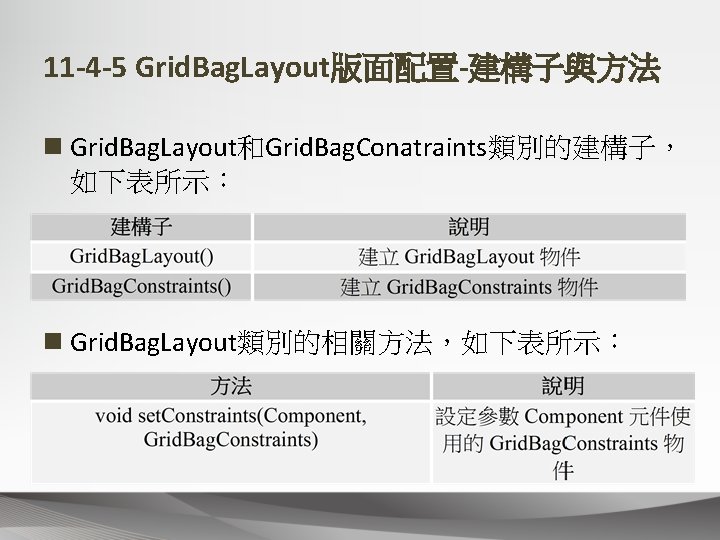 11-4-5 GridBagLayout版面配置-建構子與方法

■ GridBagLayout和GridBagConatraints類別的建構子，如下表所示：

| 建構子 | 說明 |
|---|---|
| GridBagLayout() | 建立 GridBagLayout 物件 |
| GridBagConstraints() | 建立 GridBagConstraints 物件 |

■ GridBagLayout類別的相關方法，如下表所示：

| 方法 | 說明 |
|---|---|
| void setConstraints(Component, GridBagConstraints) | 設定參數 Component 元件使用的 GridBagConstraints 物件 |